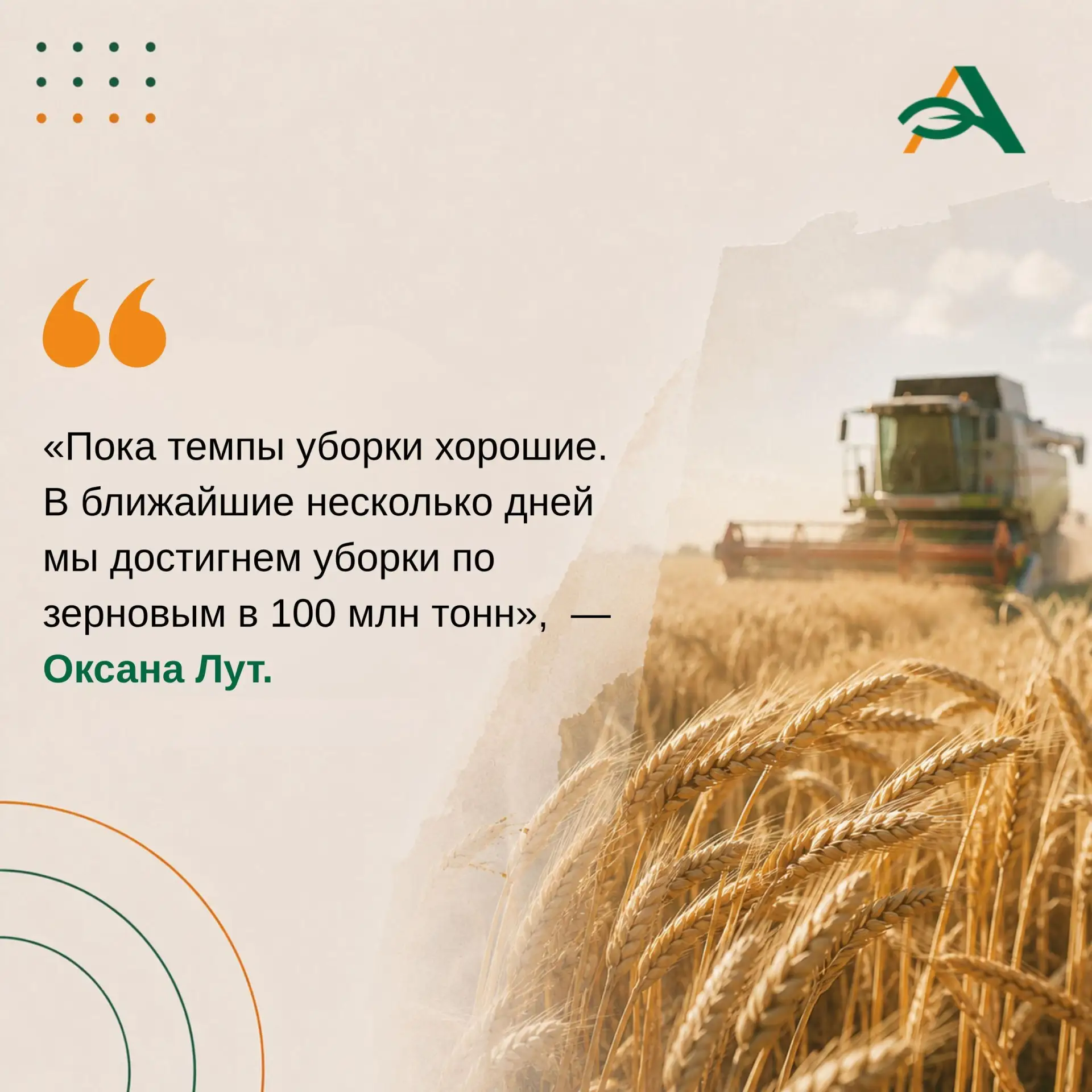 «Пока темпы уборки хорошие. В ближайшие несколько дней мы достигнем уборки по зерновым в 100 млн тонн», — Оксана Лут.